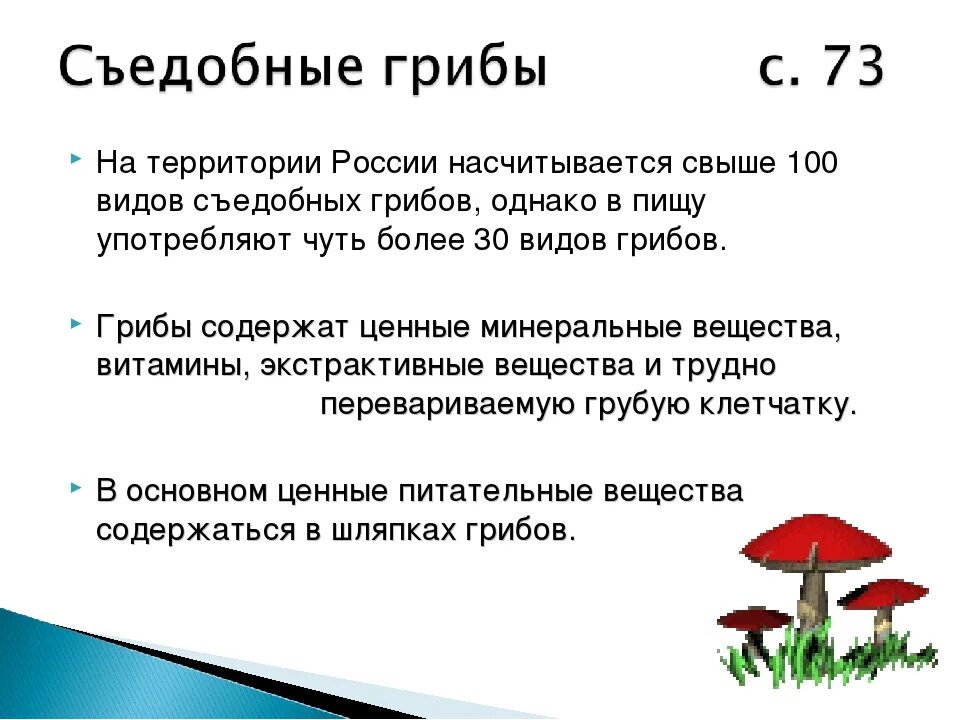 Съедобные грибы с. 73

На территории России насчитывается свыше 100 видов съедобных грибов, однако в пищу употребляют чуть более 30 видов грибов.

Грибы содержат ценные минеральные вещества, витамины, экстрактивные вещества и трудно перевариваемую грубую клетчатку.

В основном ценные питательные вещества содержаться в шляпках грибов.